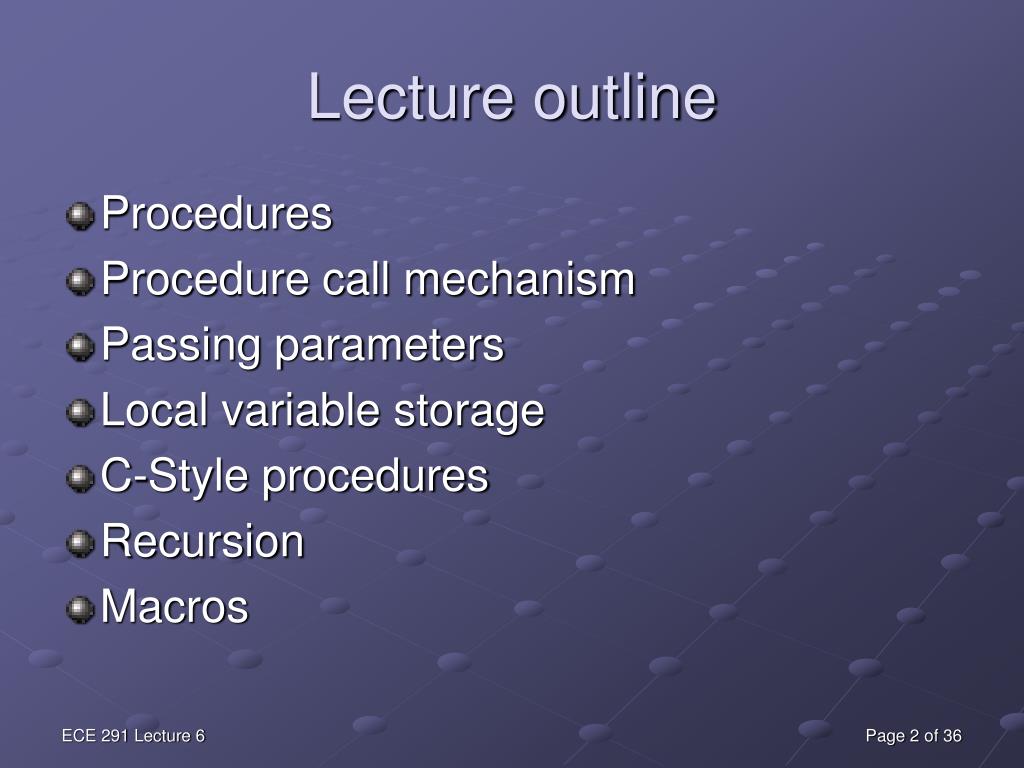 Lecture outline

Procedures
Procedure call mechanism
Passing parameters
Local variable storage
C-Style procedures
Recursion
Macros

ECE 291 Lecture 6

Page 2 of 36